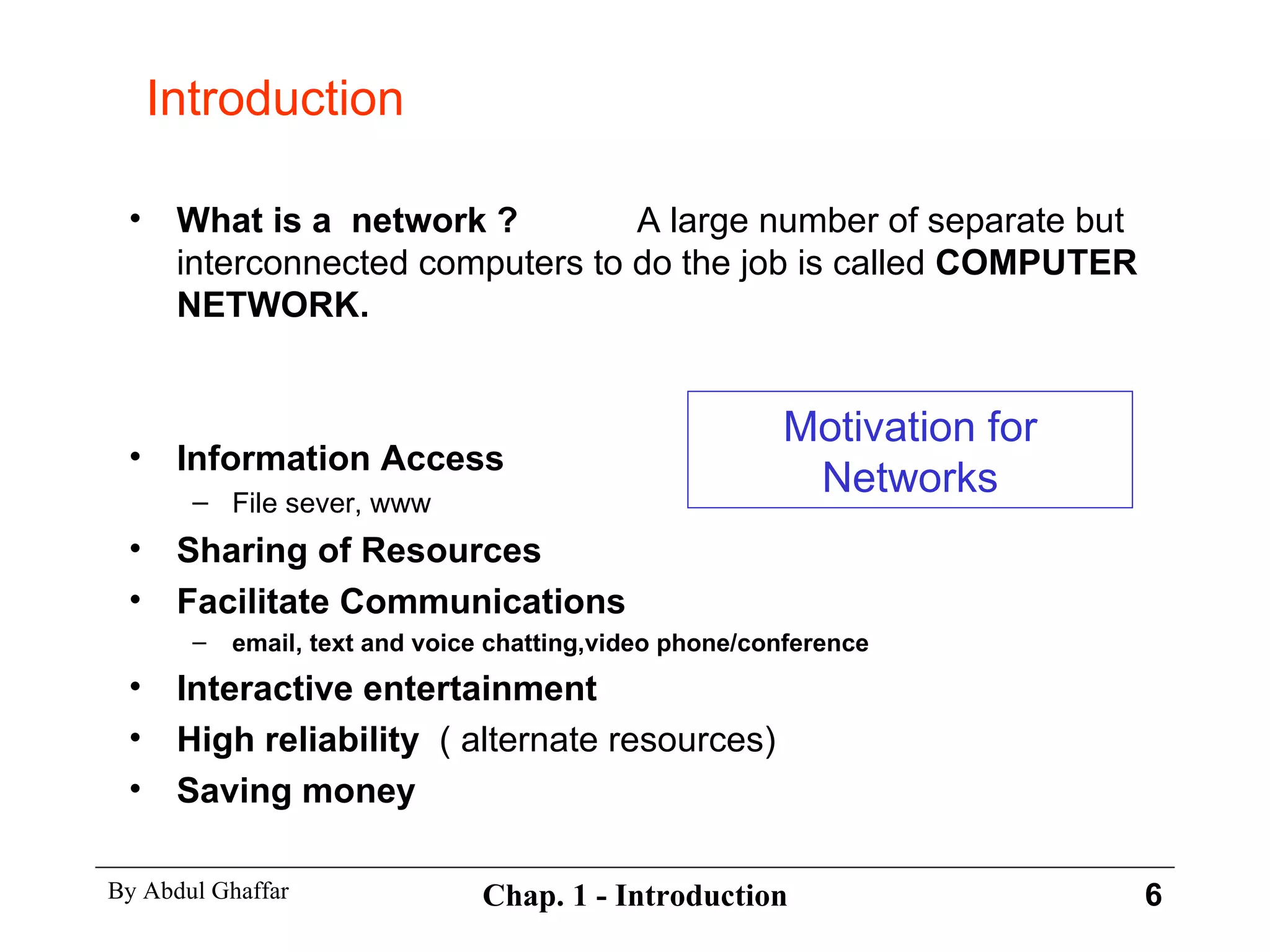 Introduction

• What is a network ? A large number of separate but interconnected computers to do the job is called COMPUTER NETWORK.

Motivation for Networks

• Information Access
– File sever, www
• Sharing of Resources
• Facilitate Communications
– email, text and voice chatting,video phone/conference
• Interactive entertainment
• High reliability ( alternate resources)
• Saving money

By Abdul Ghaffar

Chap. 1 - Introduction

6